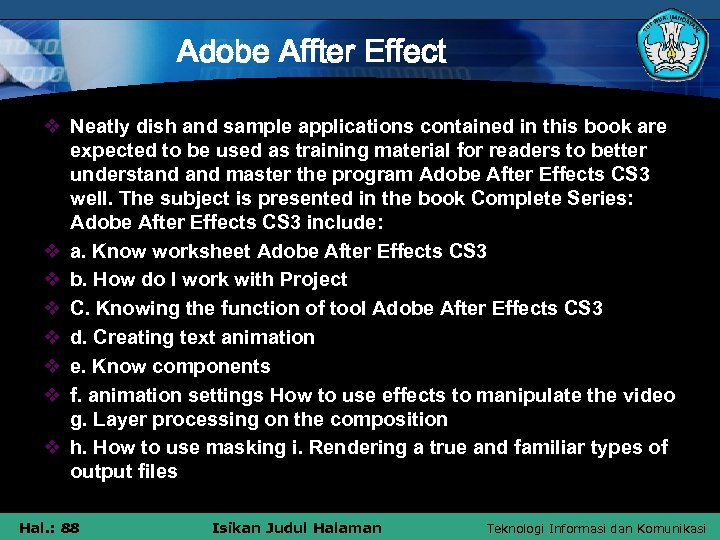 Adobe Affter Effect

❖ Neatly dish and sample applications contained in this book are expected to be used as training material for readers to better understand and master the program Adobe After Effects CS3 well. The subject is presented in the book Complete Series: Adobe After Effects CS3 include:

❖ a. Know worksheet Adobe After Effects CS3

❖ b. How do I work with Project

❖ C. Knowing the function of tool Adobe After Effects CS3

❖ d. Creating text animation

❖ e. Know components

❖ f. animation settings How to use effects to manipulate the video g. Layer processing on the composition

❖ h. How to use masking i. Rendering a true and familiar types of output files

Hal.: 88 Isikan Judul Halaman Teknologi Informasi dan Komunikasi